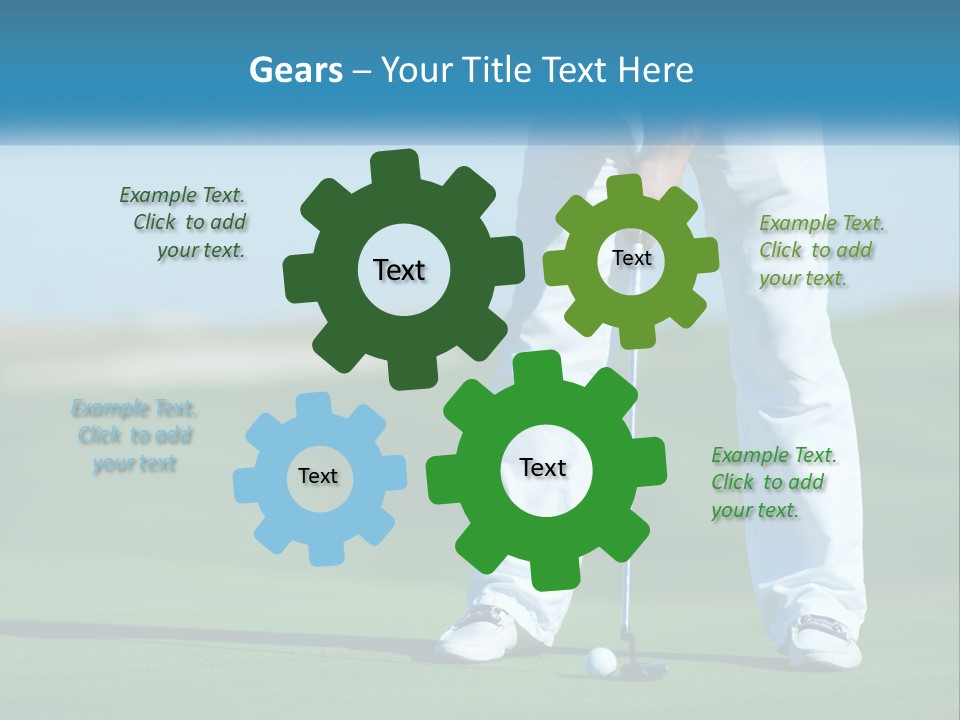 Gears – Your Title Text Here

Example Text. Click to add your text.

Text

Text

Example Text. Click to add your text.

Example Text. Click to add your text

Text

Text

Example Text. Click to add your text.